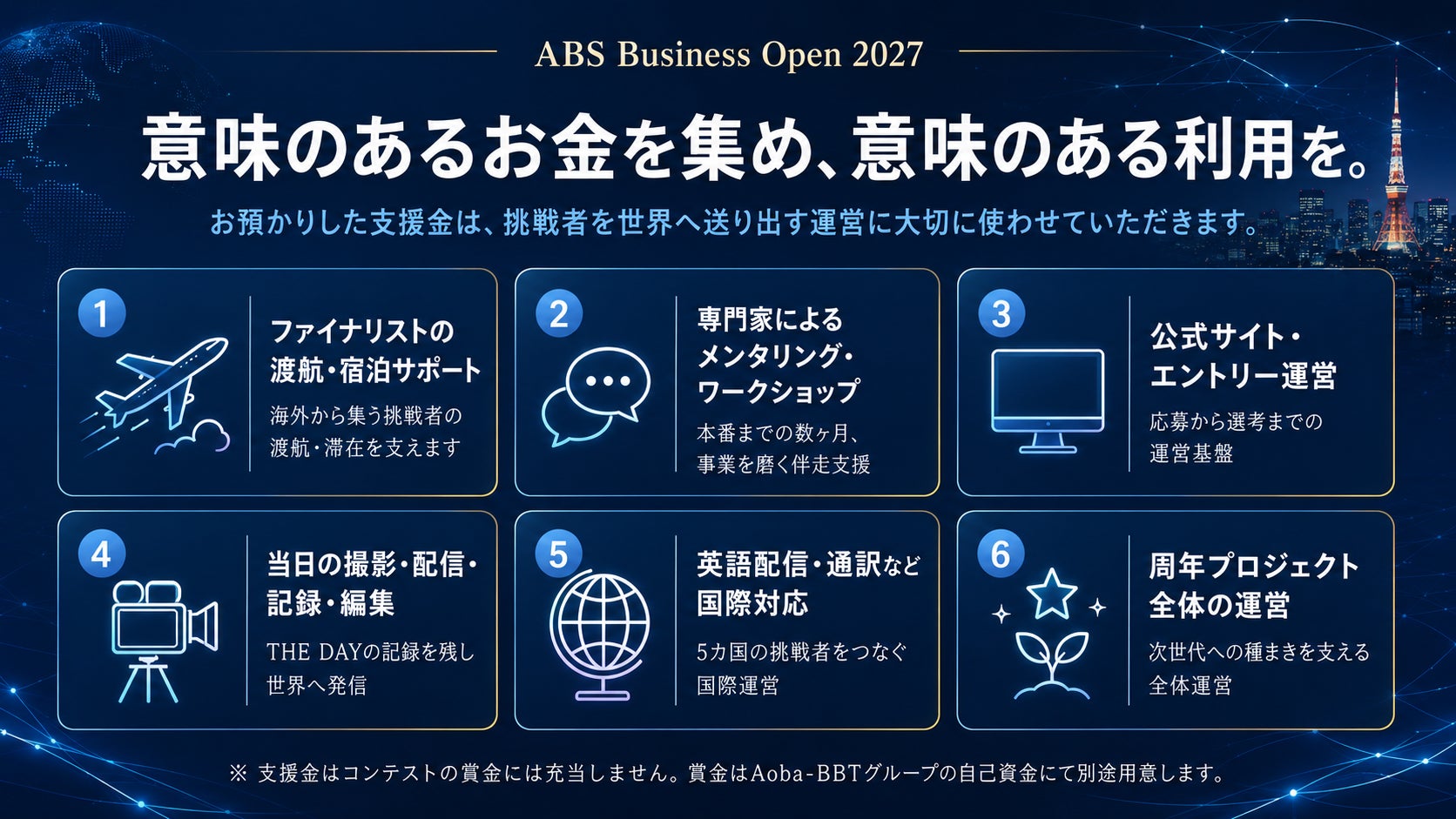 ABS Business Open 2027

意味のあるお金を集め、意味のある利用を。

お預かりした支援金は、挑戦者を世界へ送り出す運営に大切に使わせていただきます。

1
ファイナリストの渡航・宿泊サポート
海外から集う挑戦者の渡航・滞在を支えます

2
専門家によるメンタリング・ワークショップ
本番までの数ヶ月、事業を磨く伴走支援

3
公式サイト・エントリー運営
応募から選考までの運営基盤

4
当日の撮影・配信・記録・編集
THE DAYの記録を残し世界へ発信

5
英語配信・通訳など国際対応
5カ国の挑戦者をつなぐ国際運営

6
周年プロジェクト全体の運営
次世代への種まきを支える全体運営

※ 支援金はコンテストの賞金には充当しません。賞金はAoba-BBTグループの自己資金にて別途用意します。